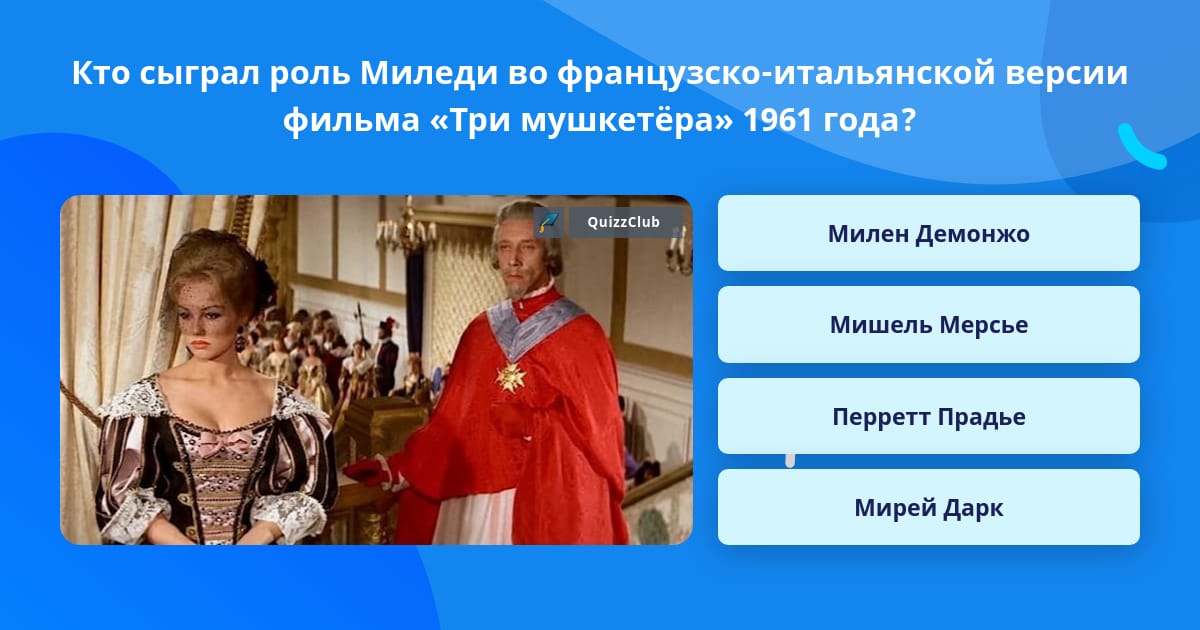 Кто сыграл роль Миледи во французско-итальянской версии фильма «Три мушкетёра» 1961 года?

QuizzClub

Милен Демонжо

Мишель Мерсье

Перретт Прадье

Мирей Дарк